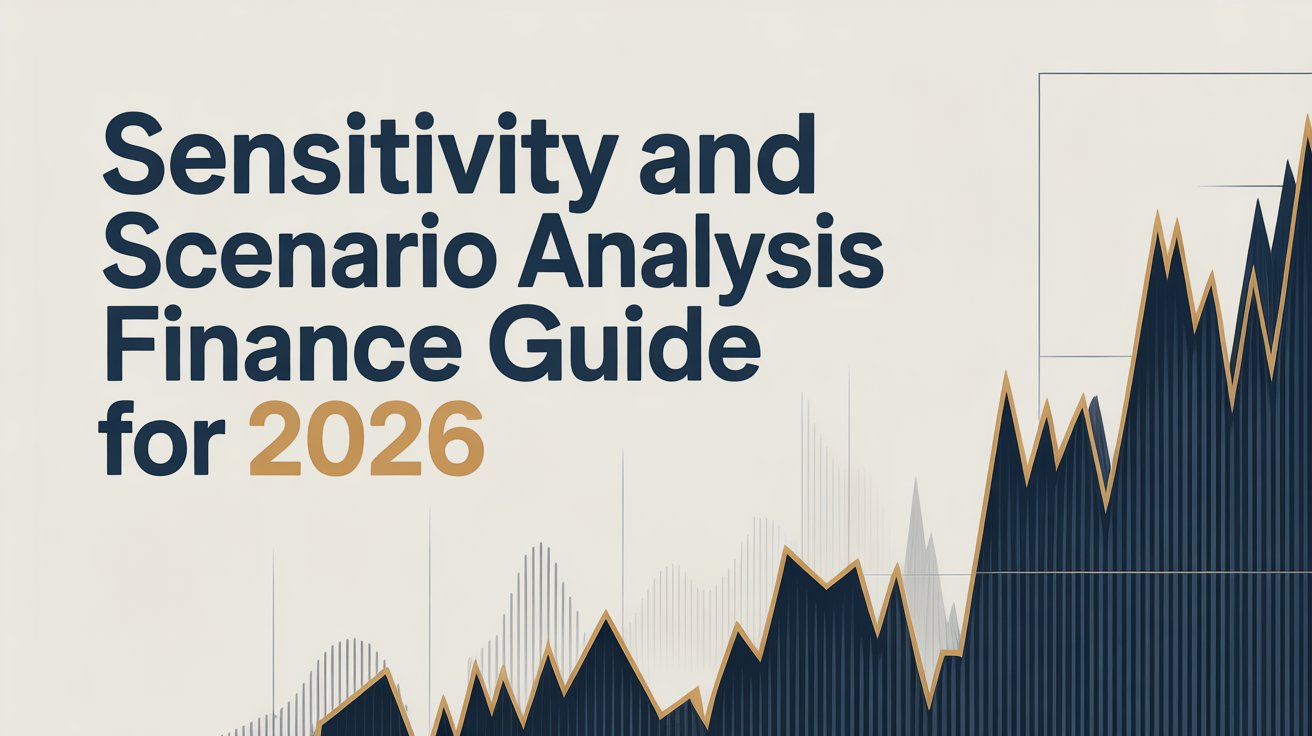 Sensitivity and Scenario Analysis Finance Guide for 2026